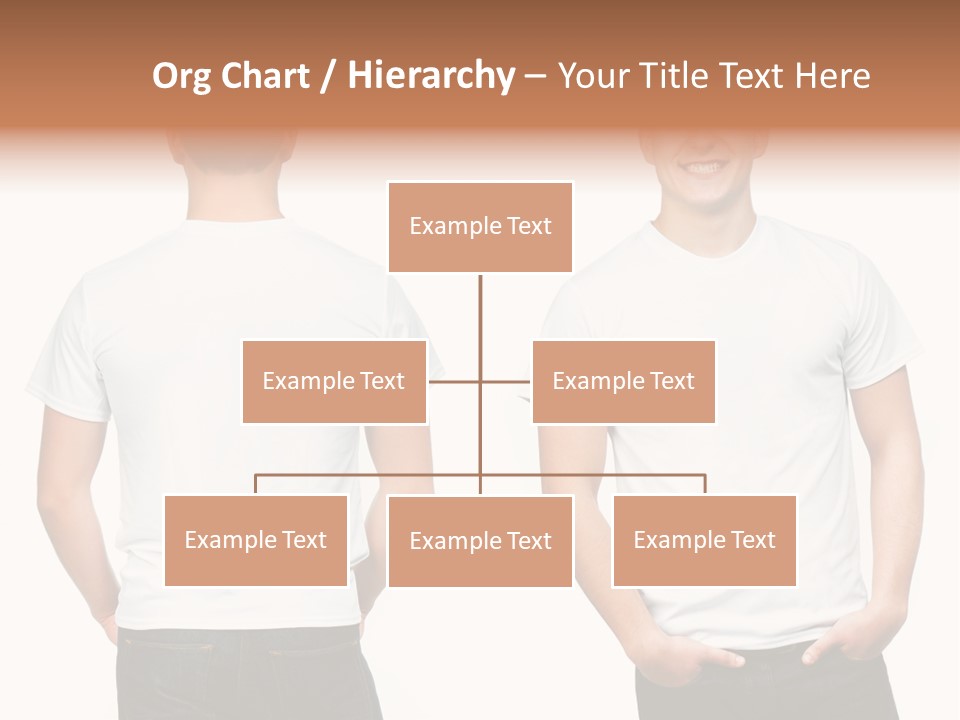 Org Chart / Hierarchy – Your Title Text Here

Example Text

Example Text

Example Text

Example Text

Example Text

Example Text